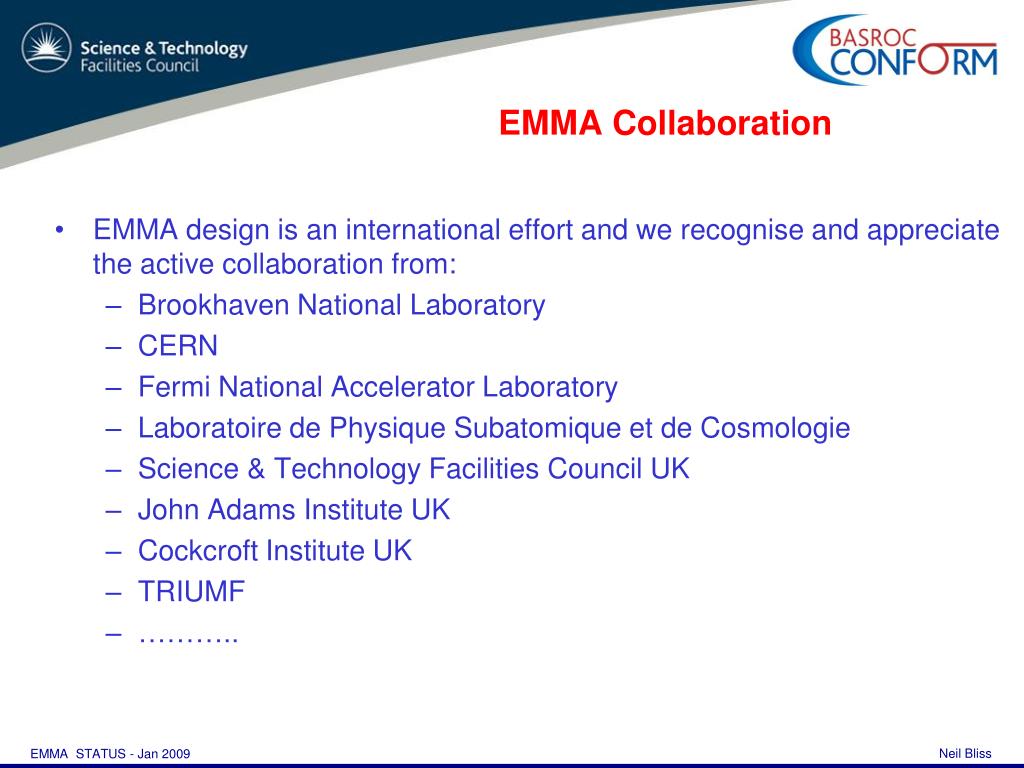 Science & Technology Facilities Council

BASROC CONFORM

EMMA Collaboration

• EMMA design is an international effort and we recognise and appreciate the active collaboration from:
– Brookhaven National Laboratory
– CERN
– Fermi National Accelerator Laboratory
– Laboratoire de Physique Subatomique et de Cosmologie
– Science & Technology Facilities Council UK
– John Adams Institute UK
– Cockcroft Institute UK
– TRIUMF
– ………..

EMMA STATUS - Jan 2009

Neil Bliss